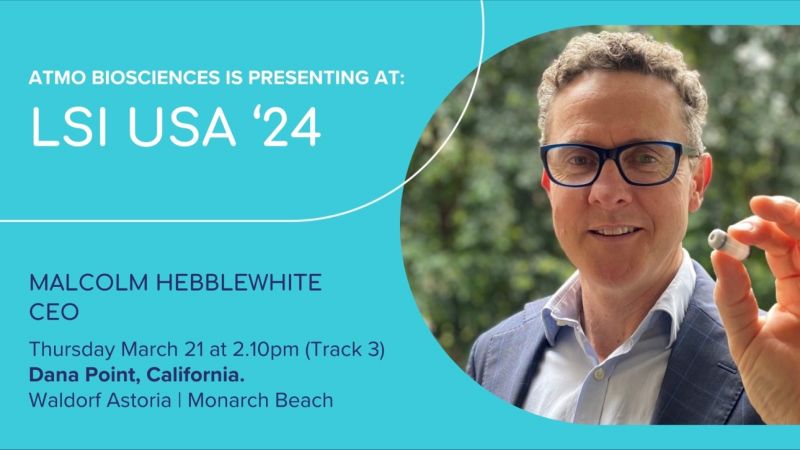 ATMO BIOSCIENCES IS PRESENTING AT:

LSI USA ‘24

MALCOLM HEBBLEWHITE
CEO

Thursday March 21 at 2.10pm (Track 3)
Dana Point, California.
Waldorf Astoria | Monarch Beach